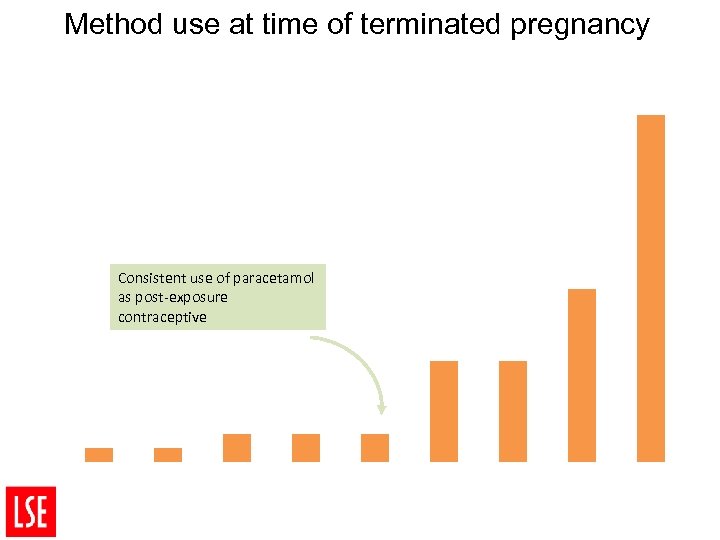 Method use at time of terminated pregnancy

Consistent use of paracetamol as post-exposure contraceptive

LSE